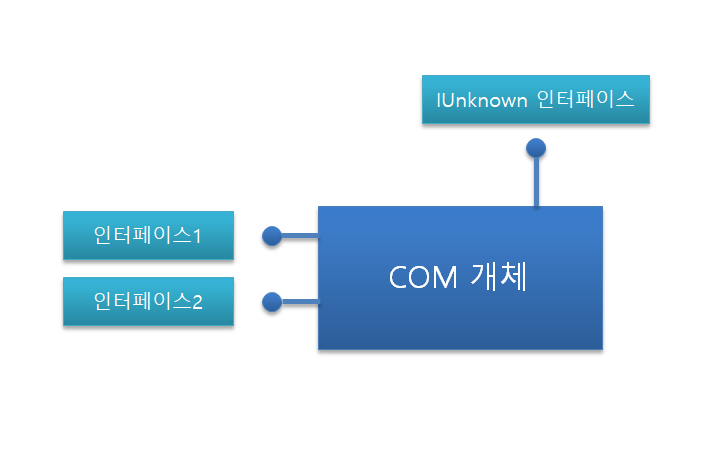 IUnknown 인터페이스

인터페이스1

인터페이스2

COM 개체